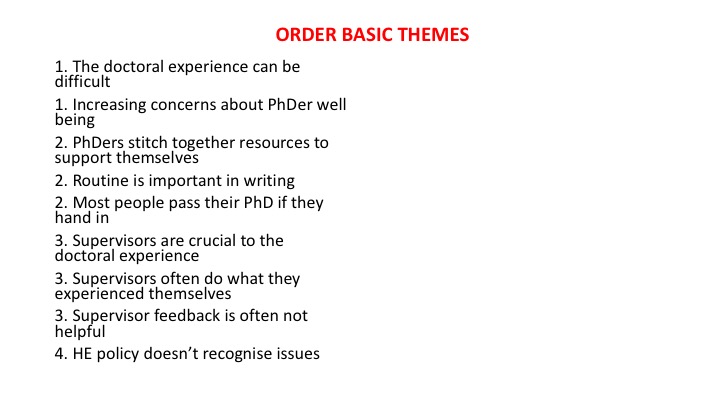 ORDER BASIC THEMES

1. The doctoral experience can be difficult

1. Increasing concerns about PhDer well being

2. PhDers stitch together resources to support themselves

2. Routine is important in writing

2. Most people pass their PhD if they hand in

3. Supervisors are crucial to the doctoral experience

3. Supervisors often do what they experienced themselves

3. Supervisor feedback is often not helpful

4. HE policy doesn’t recognise issues